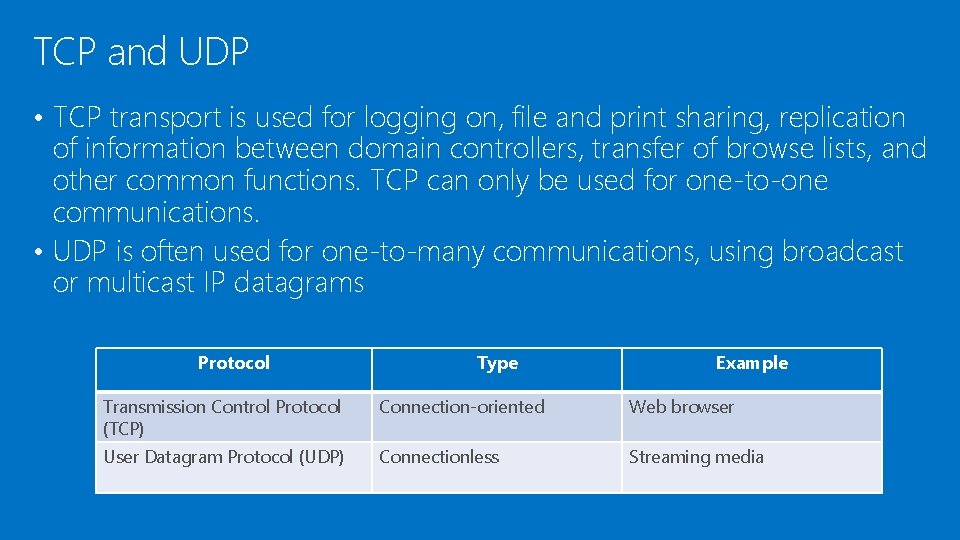 TCP and UDP

• TCP transport is used for logging on, file and print sharing, replication of information between domain controllers, transfer of browse lists, and other common functions. TCP can only be used for one-to-one communications.
• UDP is often used for one-to-many communications, using broadcast or multicast IP datagrams

| Protocol | Type | Example |
|---|---|---|
| Transmission Control Protocol (TCP) | Connection-oriented | Web browser |
| User Datagram Protocol (UDP) | Connectionless | Streaming media |